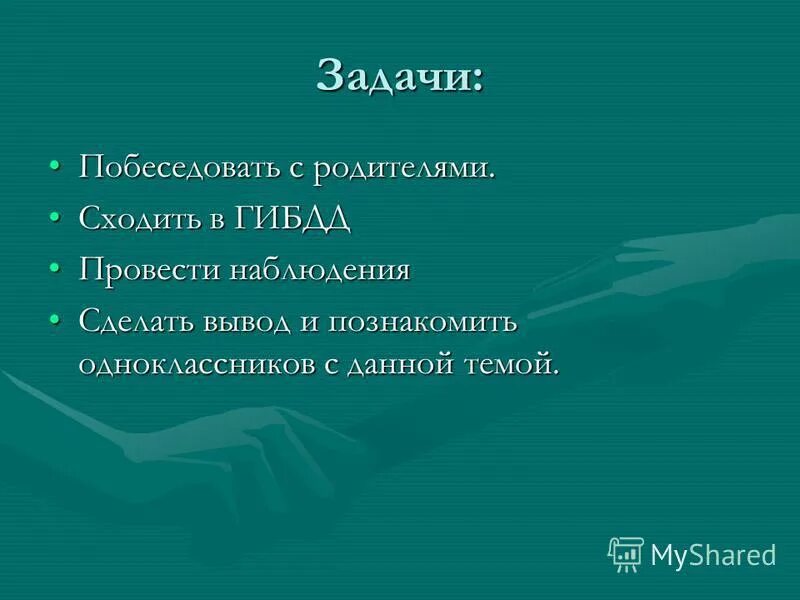 Задачи:

• Побеседовать с родителями.
• Сходить в ГИБДД
• Провести наблюдения
• Сделать вывод и познакомить одноклассников с данной темой.

MyShared